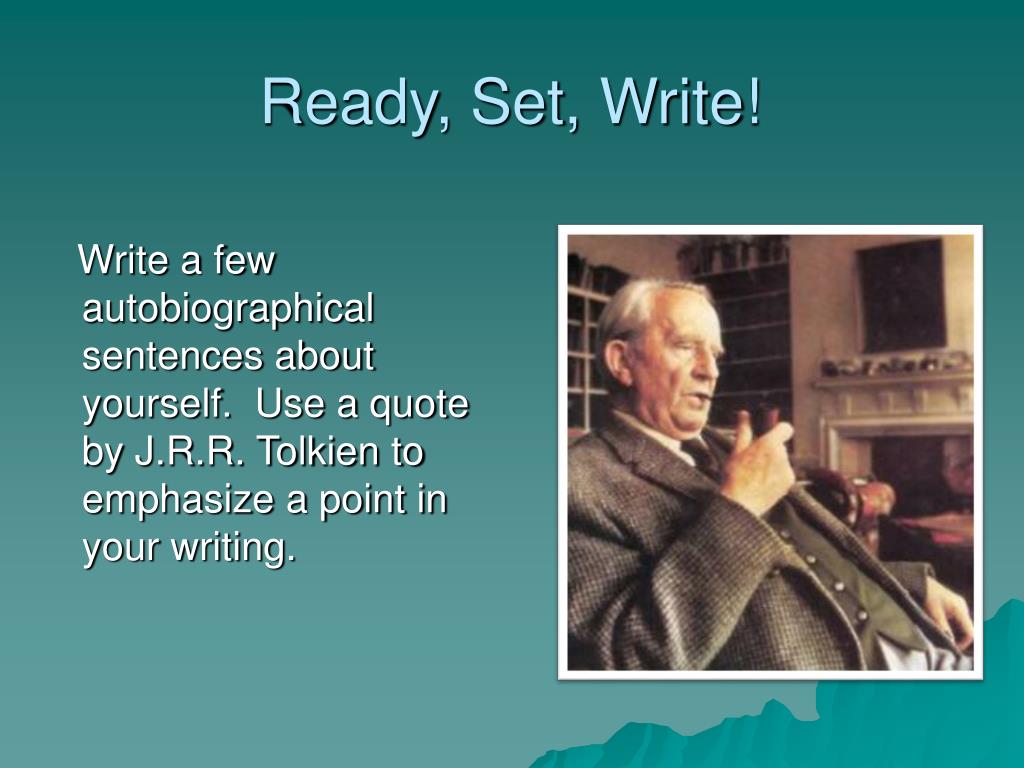 Ready, Set, Write!

Write a few autobiographical sentences about yourself. Use a quote by J.R.R. Tolkien to emphasize a point in your writing.